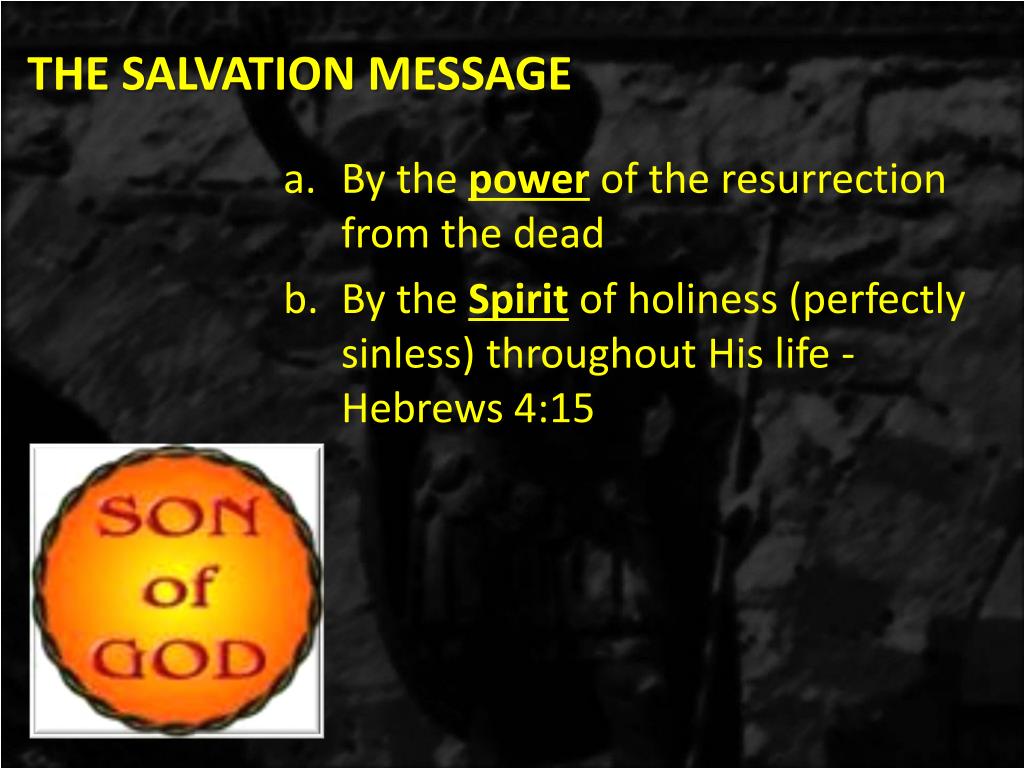 THE SALVATION MESSAGE

a. By the power of the resurrection from the dead

b. By the Spirit of holiness (perfectly sinless) throughout His life - Hebrews 4:15

SON of GOD